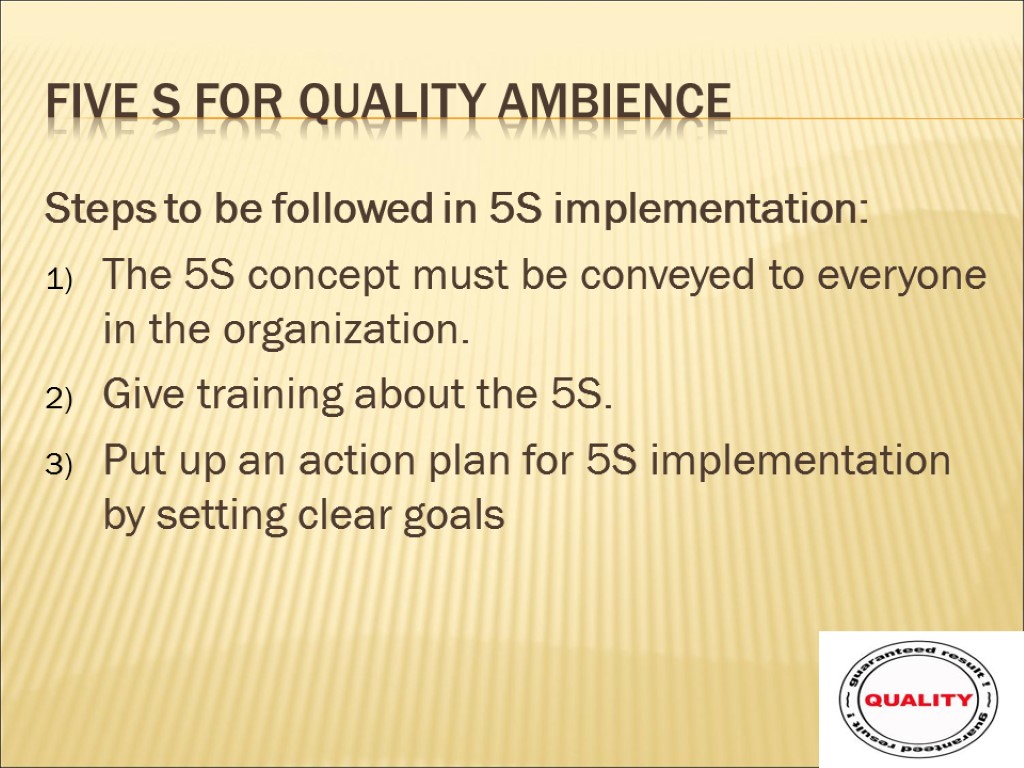 FIVE S FOR QUALITY AMBIENCE

Steps to be followed in 5S implementation:

1) The 5S concept must be conveyed to everyone in the organization.

2) Give training about the 5S.

3) Put up an action plan for 5S implementation by setting clear goals

guaranteed result !
QUALITY
guaranteed result !